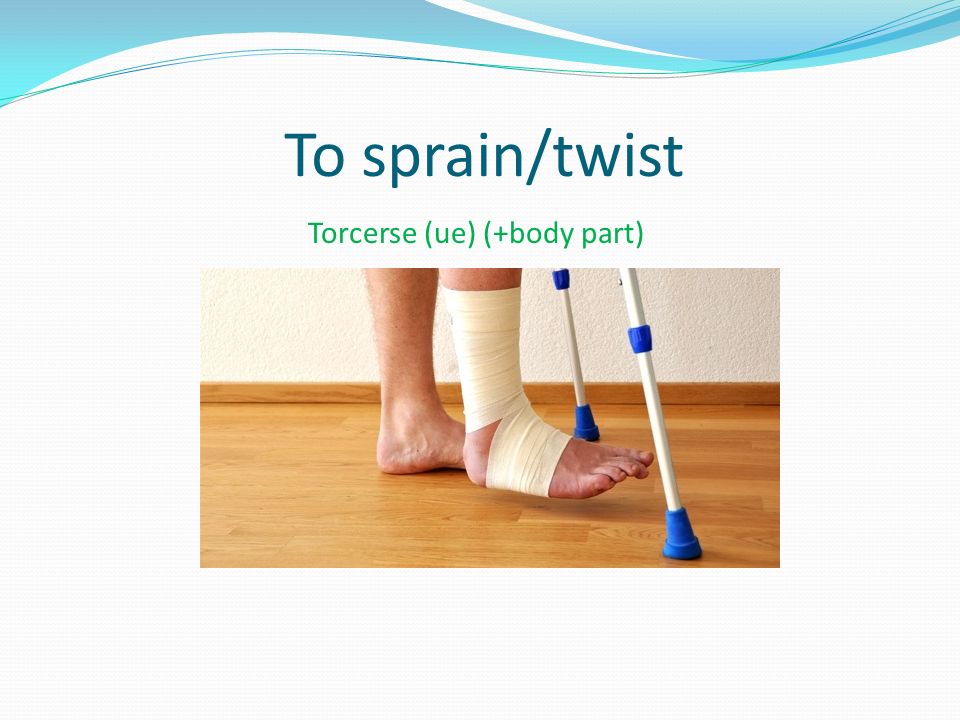 To sprain/twist

Torcerse (ue) (+body part)